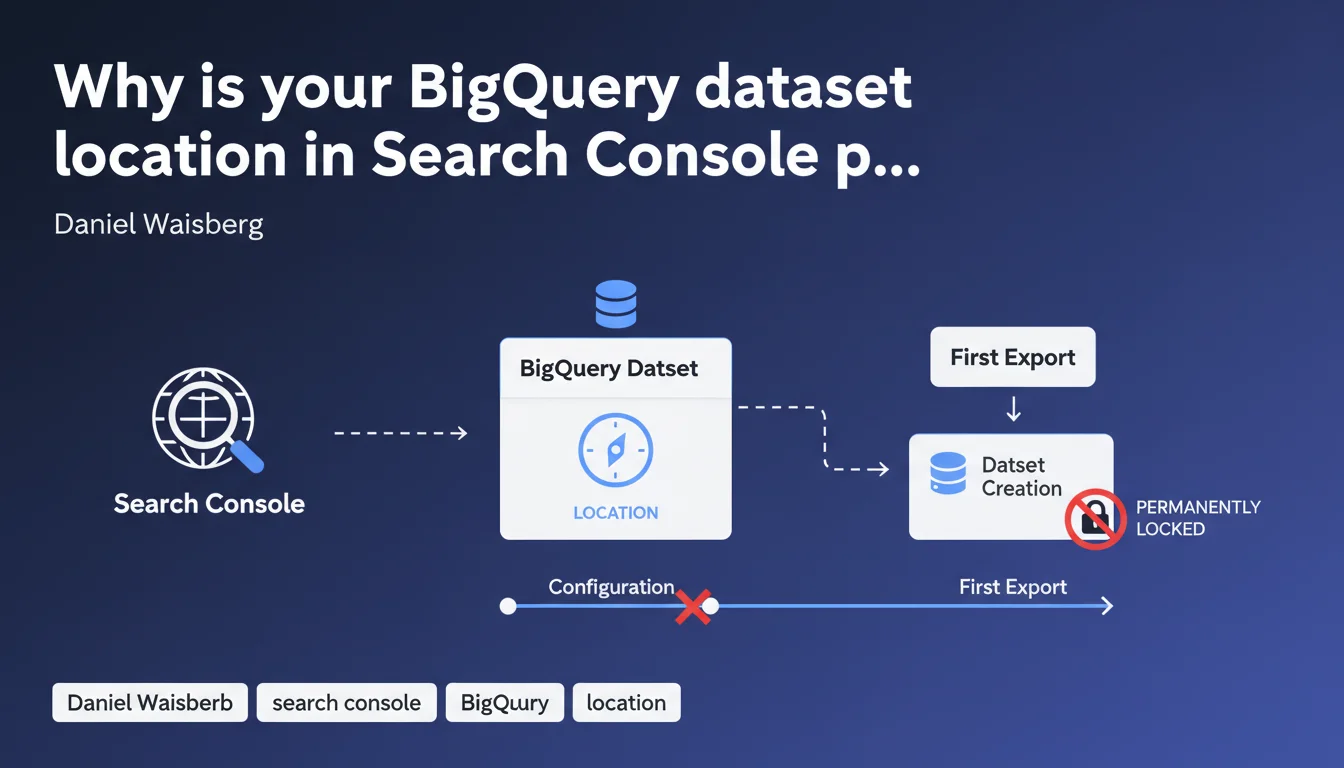 Why is your BigQuery dataset location in Search Console p...

Daniel Waisberg

Search Console

BigQuery Datset

LOCATION

First Export

Datset Creation

PERMANENTLY LOCKED

Configuration

First Export

Daniel Waisberb

search console

BigQury

location